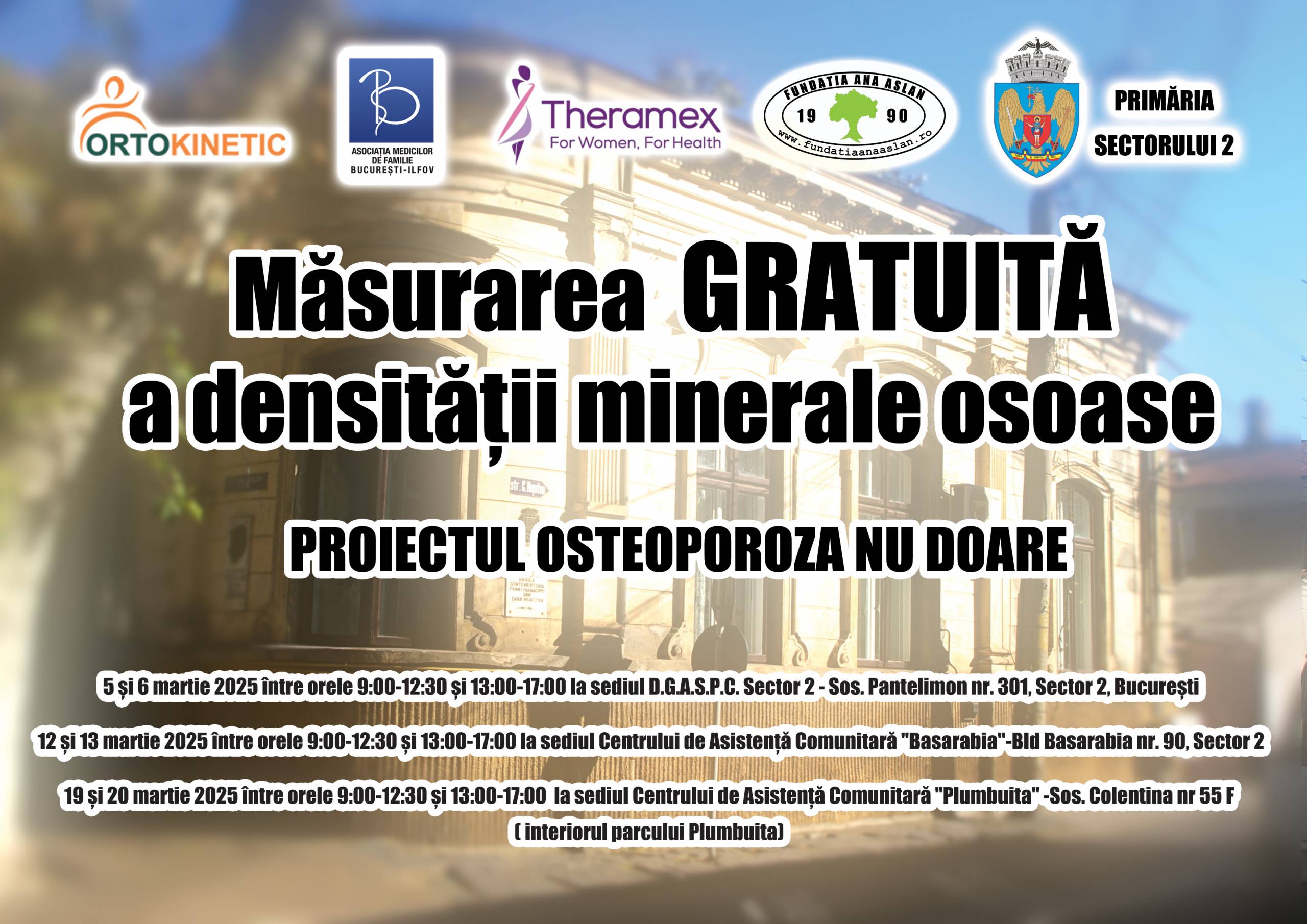 ORTOKINETIC

ASOCIAȚIA MEDICILOR DE FAMILIE BUCUREȘTI-ILFOV

Theramex
For Women, For Health

FUNDATIA ANA ASLAN
19 90
www.fundatiaanaaslan.ro

PRIMĂRIA
SECTORULUI 2

Măsurarea GRATUITĂ
a densității minerale osoase

PROIECTUL OSTEOPOROZA NU DOARE

5 și 6 martie 2025 între orele 9:00-12:30 și 13:00-17:00 la sediul D.G.A.S.P.C. Sector 2 - Sos. Pantelimon nr. 301, Sector 2, București

12 și 13 martie 2025 între orele 9:00-12:30 și 13:00-17:00 la sediul Centrului de Asistență Comunitară "Basarabia"-Bld Basarabia nr. 90, Sector 2

19 și 20 martie 2025 între orele 9:00-12:30 și 13:00-17:00 la sediul Centrului de Asistență Comunitară "Plumbuita" -Sos. Colentina nr 55 F
( interiorul parcului Plumbuita)